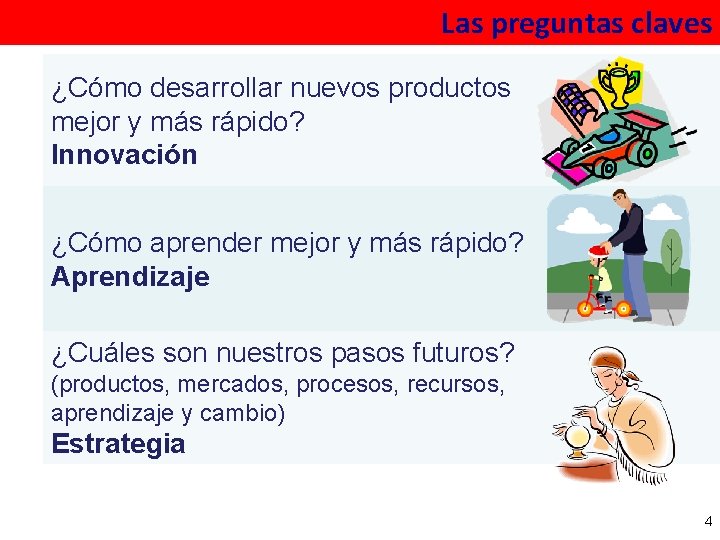 Las preguntas claves

¿Cómo desarrollar nuevos productos mejor y más rápido?
Innovación

¿Cómo aprender mejor y más rápido?
Aprendizaje

¿Cuáles son nuestros pasos futuros? (productos, mercados, procesos, recursos, aprendizaje y cambio)
Estrategia

4